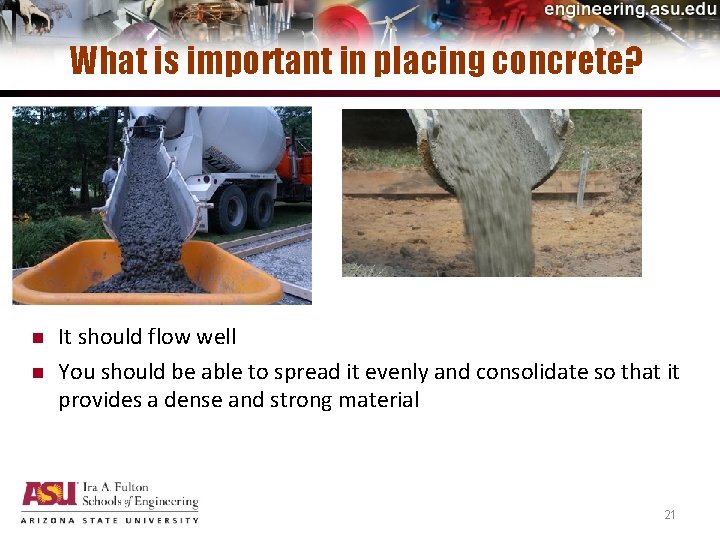 engineering.asu.edu

What is important in placing concrete?

- It should flow well
- You should be able to spread it evenly and consolidate so that it provides a dense and strong material

ASU Ira A. Fulton Schools of Engineering
ARIZONA STATE UNIVERSITY

21